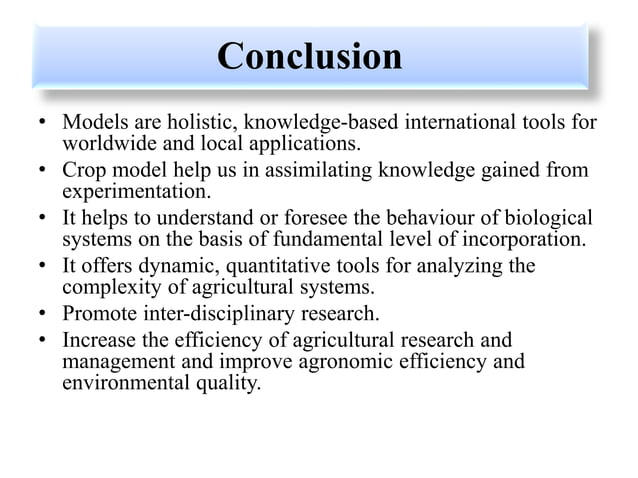 Conclusion

• Models are holistic, knowledge-based international tools for worldwide and local applications.
• Crop model help us in assimilating knowledge gained from experimentation.
• It helps to understand or foresee the behaviour of biological systems on the basis of fundamental level of incorporation.
• It offers dynamic, quantitative tools for analyzing the complexity of agricultural systems.
• Promote inter-disciplinary research.
• Increase the efficiency of agricultural research and management and improve agronomic efficiency and environmental quality.